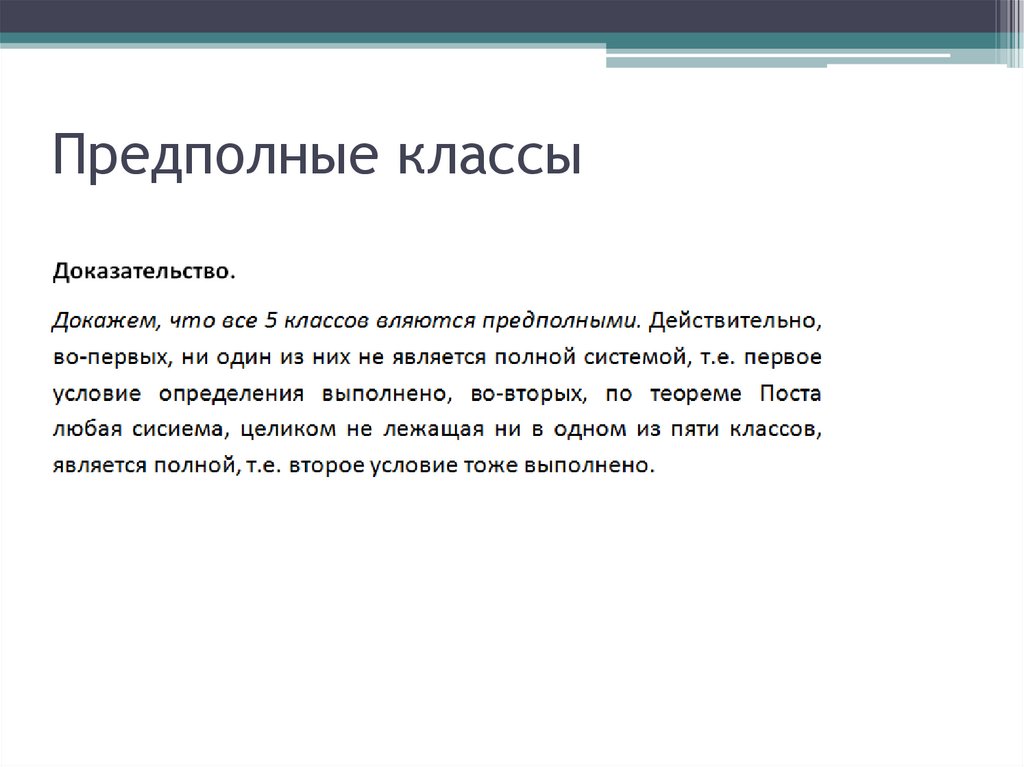 Предполные классы

Доказательство.

Докажем, что все 5 классов вляются предполными. Действительно, во-первых, ни один из них не является полной системой, т.е. первое условие определения выполнено, во-вторых, по теореме Поста любая сисиема, целиком не лежащая ни в одном из пяти классов, является полной, т.е. второе условие тоже выполнено.